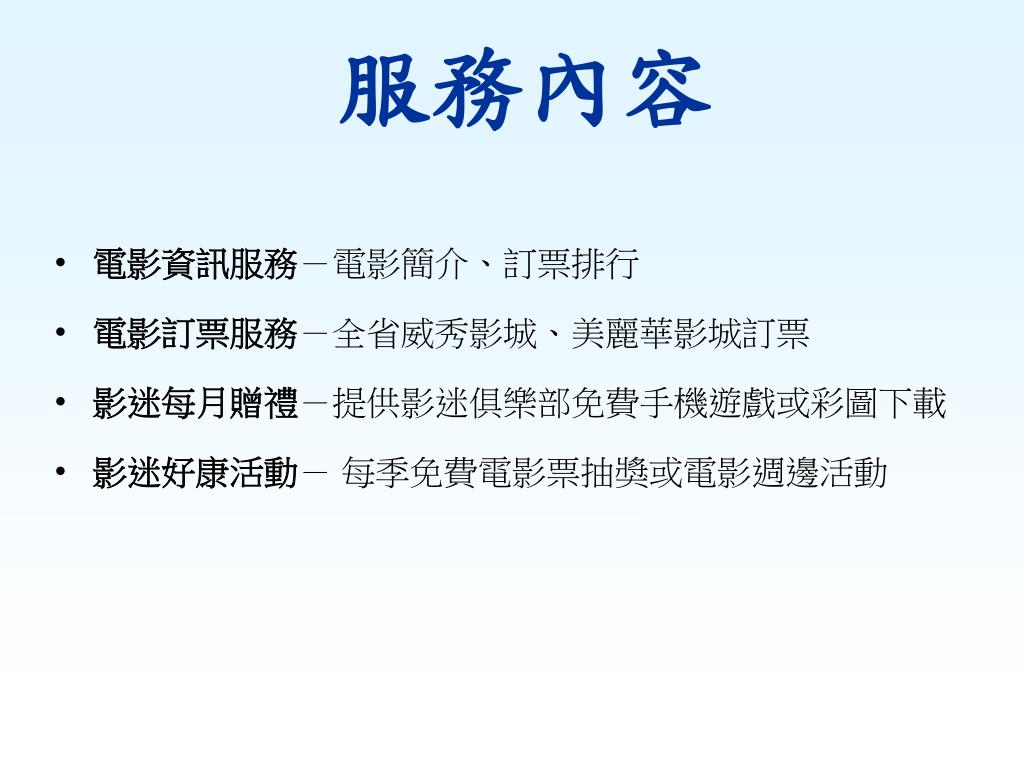 服務內容

• 電影資訊服務－電影簡介、訂票排行
• 電影訂票服務－全省威秀影城、美麗華影城訂票
• 影迷每月贈禮－提供影迷俱樂部免費手機遊戲或彩圖下載
• 影迷好康活動－ 每季免費電影票抽獎或電影週邊活動